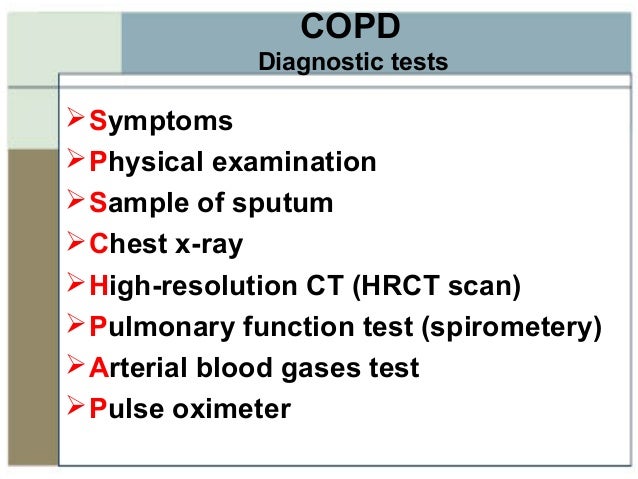 COPD
Diagnostic tests

➢ Symptoms
➢ Physical examination
➢ Sample of sputum
➢ Chest x-ray
➢ High-resolution CT (HRCT scan)
➢ Pulmonary function test (spirometery)
➢ Arterial blood gases test
➢ Pulse oximeter